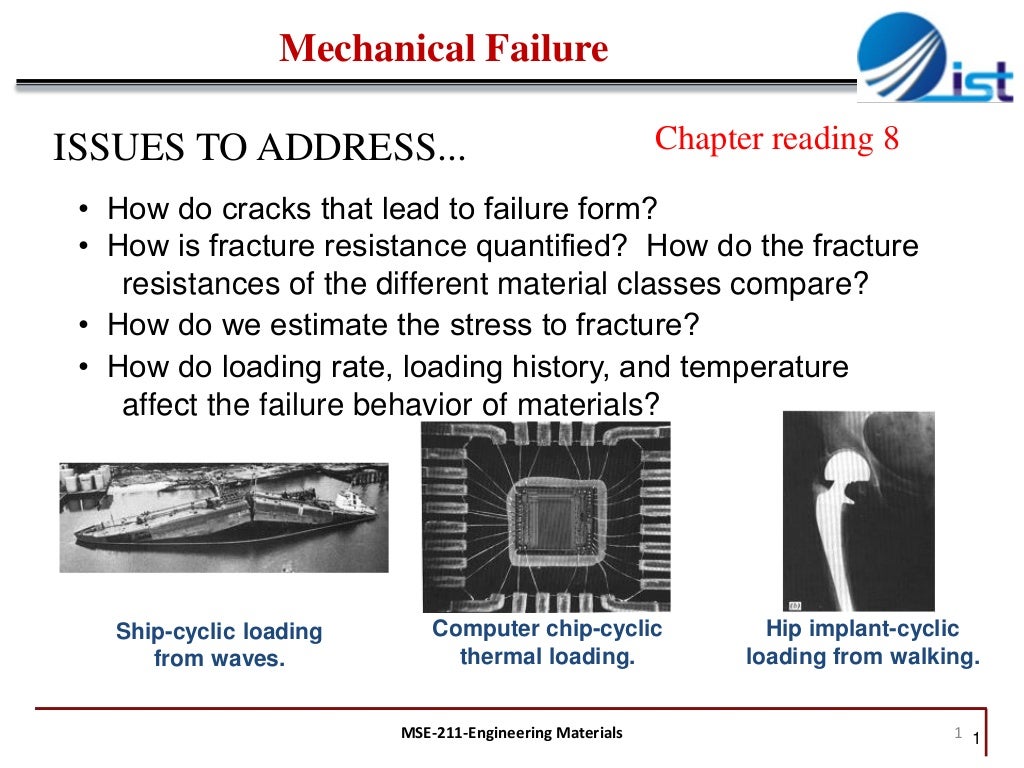 Mechanical Failure

ist

ISSUES TO ADDRESS...

Chapter reading 8

• How do cracks that lead to failure form?
• How is fracture resistance quantified? How do the fracture resistances of the different material classes compare?
• How do we estimate the stress to fracture?
• How do loading rate, loading history, and temperature affect the failure behavior of materials?

Ship-cyclic loading from waves.

Computer chip-cyclic thermal loading.

Hip implant-cyclic loading from walking.

MSE-211-Engineering Materials

1

1